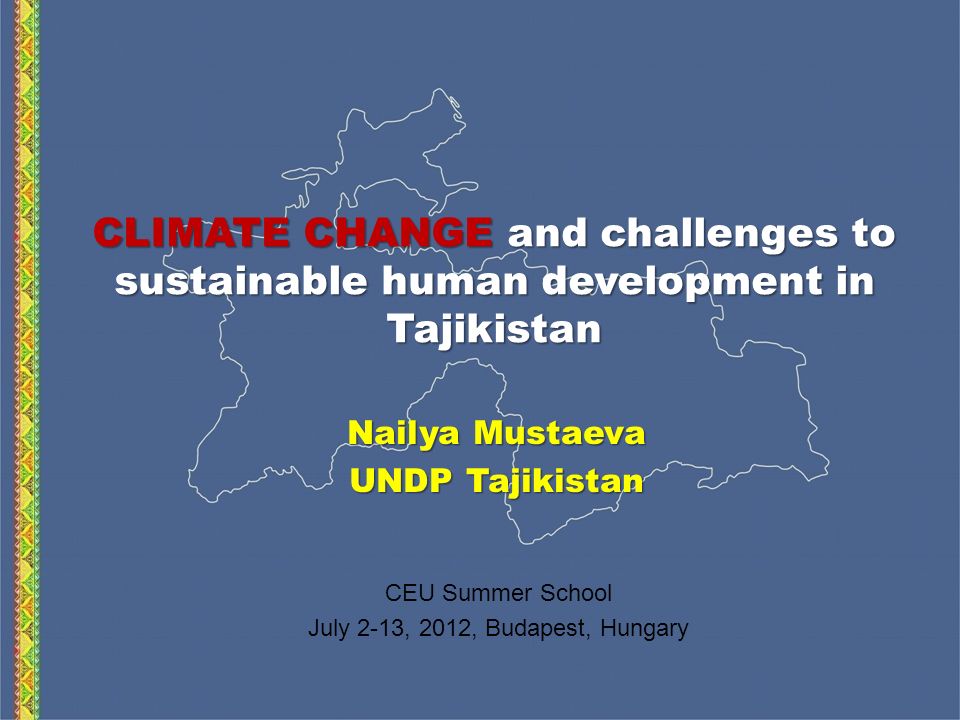 CLIMATE CHANGE and challenges to sustainable human development in Tajikistan

Nailya Mustaeva
UNDP Tajikistan

CEU Summer School
July 2-13, 2012, Budapest, Hungary